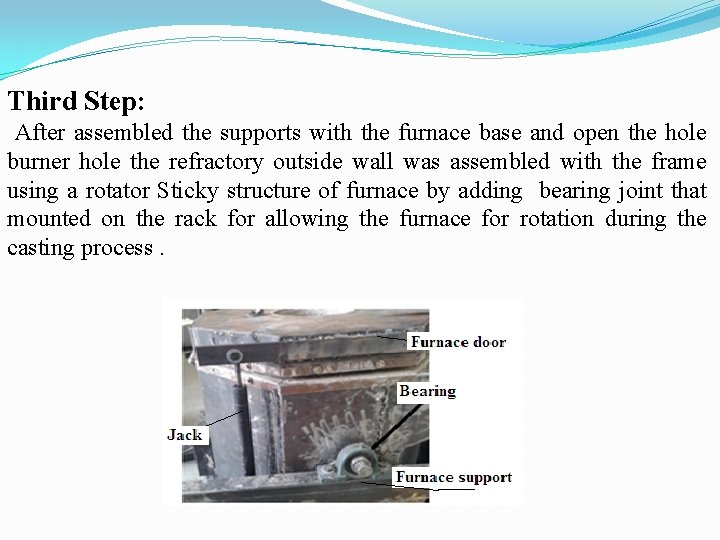 Third Step:

After assembled the supports with the furnace base and open the hole burner hole the refractory outside wall was assembled with the frame using a rotator Sticky structure of furnace by adding bearing joint that mounted on the rack for allowing the furnace for rotation during the casting process .

Furnace door

Bearing

Jack

Furnace support